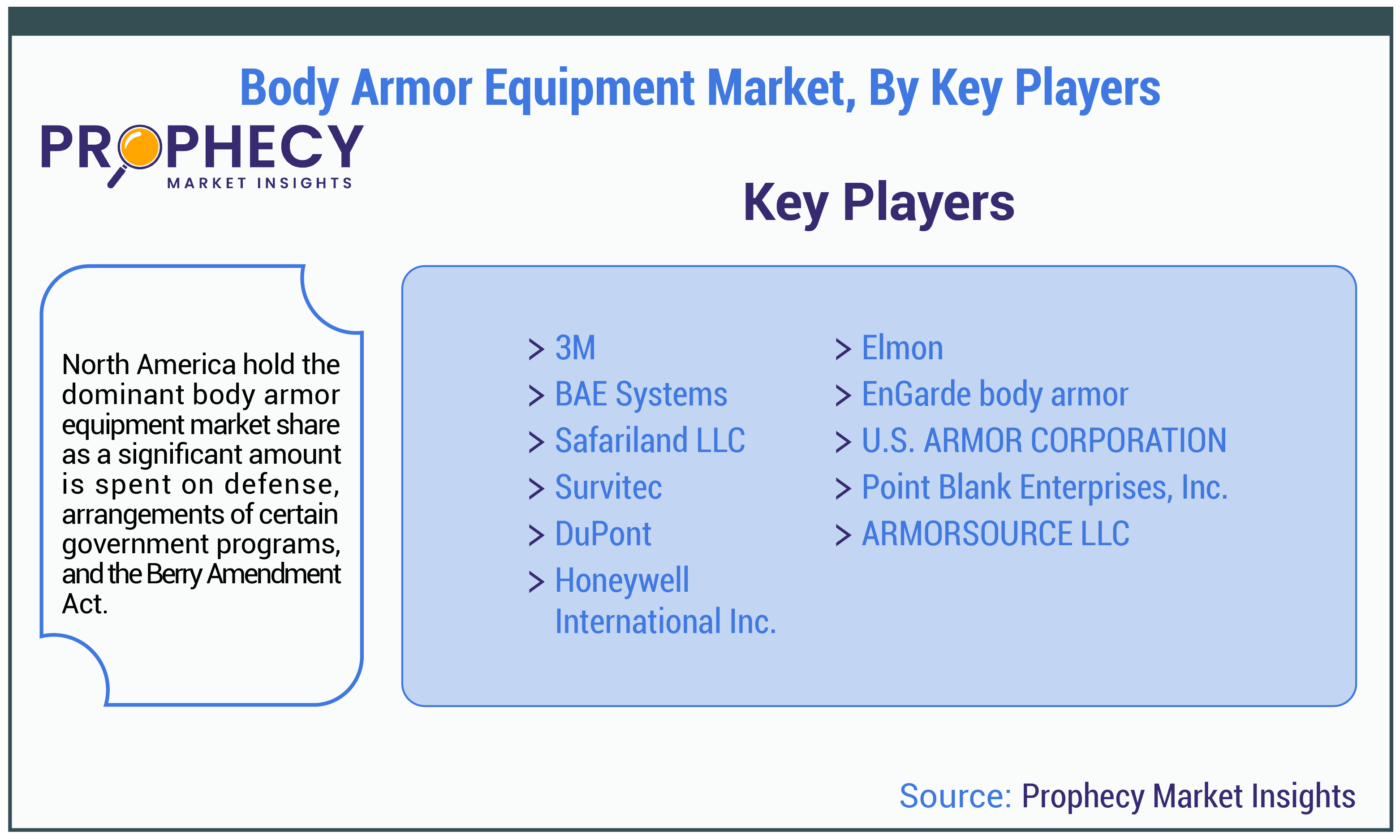 Body Armor Equipment Market, By Key Players

PROPHECY
MARKET INSIGHTS

Key Players

North America hold the dominant body armor equipment market share as a significant amount is spent on defense, arrangements of certain government programs, and the Berry Amendment Act.

> 3M
> BAE Systems
> Safariland LLC
> Survitec
> DuPont
> Honeywell International Inc.

> Elmon
> EnGarde body armor
> U.S. ARMOR CORPORATION
> Point Blank Enterprises, Inc.
> ARMORSOURCE LLC

Source: Prophecy Market Insights